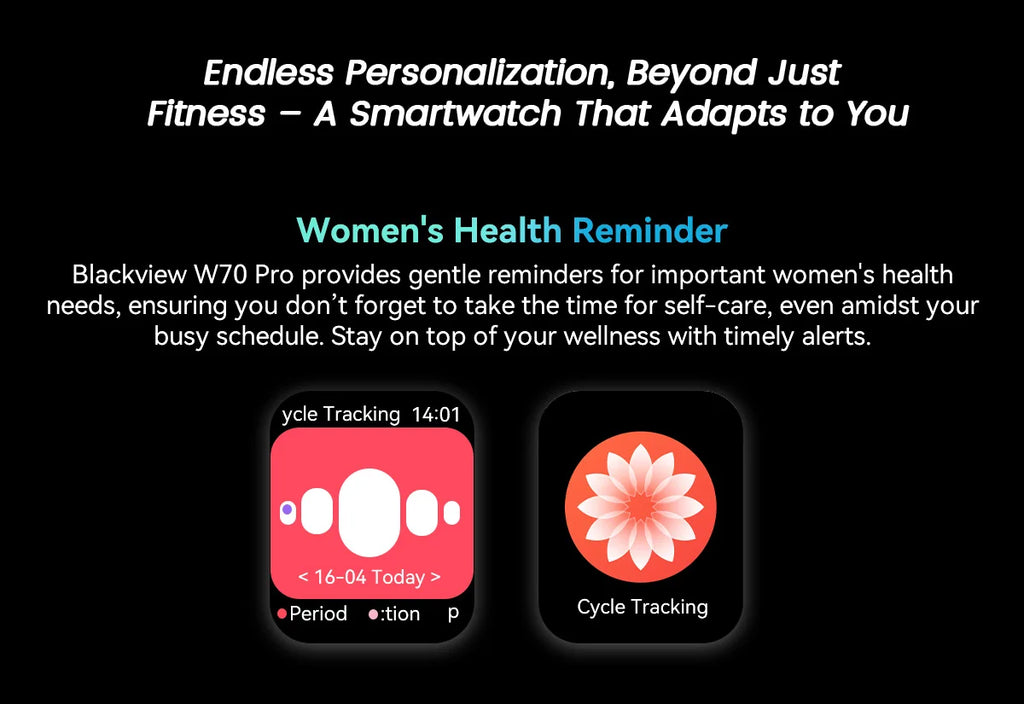 Endless Personalization, Beyond Just Fitness – A Smartwatch That Adapts to You

Women's Health Reminder

Blackview W70 Pro provides gentle reminders for important women's health needs, ensuring you don't forget to take the time for self-care, even amidst your busy schedule. Stay on top of your wellness with timely alerts.

ycle Tracking 14:01

< 16-04 Today >

Period :tion p

Cycle Tracking